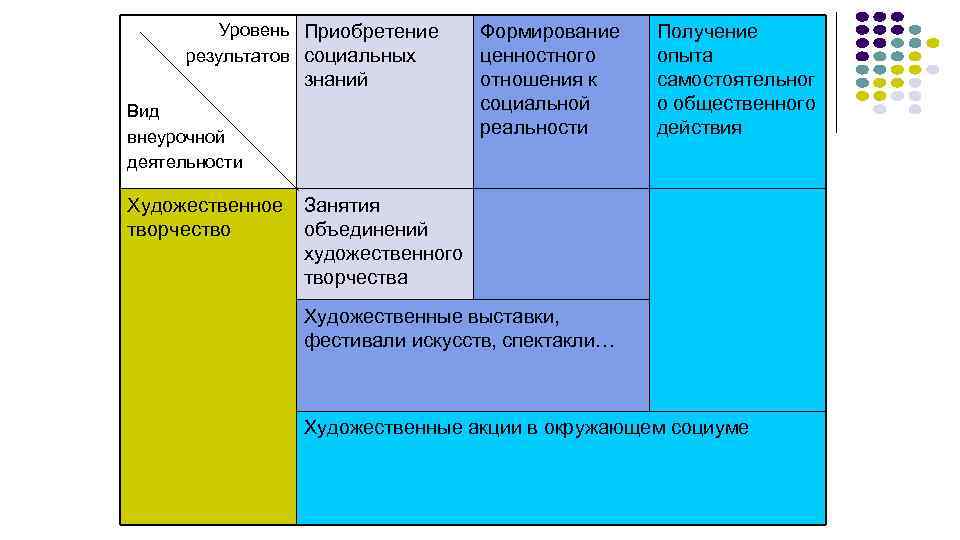 | Уровень результатов / Вид внеурочной деятельности | Приобретение социальных знаний | Формирование ценностного отношения к социальной реальности | Получение опыта самостоятельного общественного действия |
|---|---|---|---|
| Художественное творчество | Занятия объединений художественного творчества | | |
| | Художественные выставки, фестивали искусств, спектакли… | | |
| | Художественные акции в окружающем социуме | | |